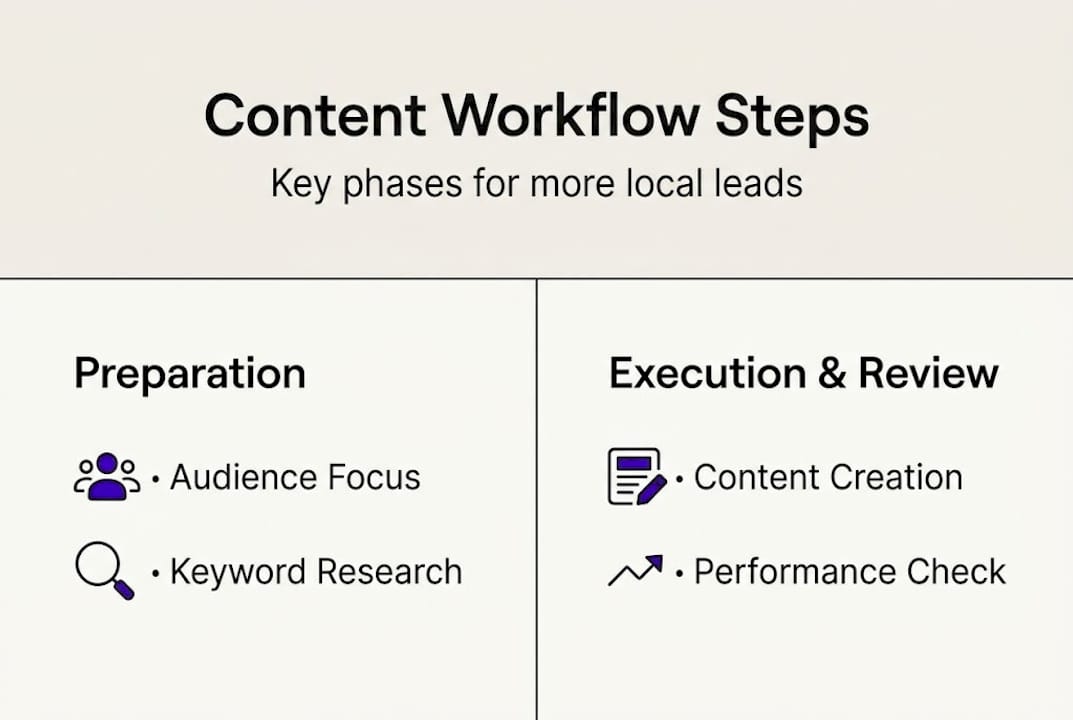 Content Workflow Steps

Key phases for more local leads

Preparation

• Audience Focus

• Keyword Research

Execution & Review

• Content Creation

• Performance Check